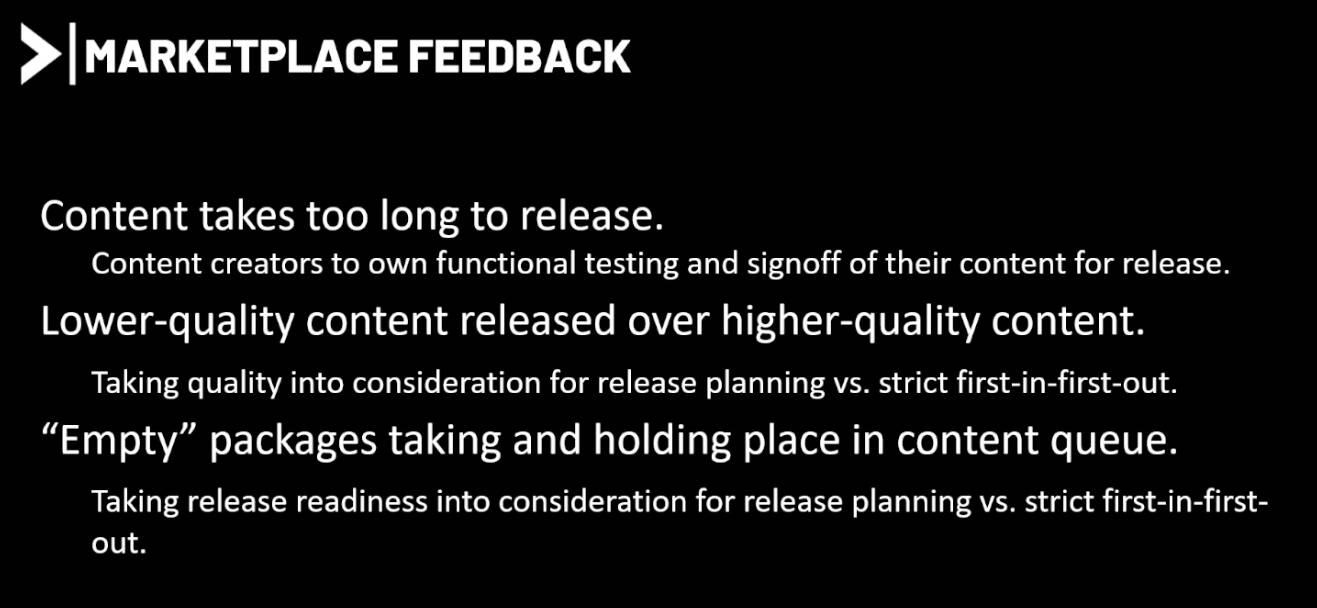 MARKETPLACE FEEDBACK

Content takes too long to release.

Content creators to own functional testing and signoff of their content for release.

Lower-quality content released over higher-quality content.

Taking quality into consideration for release planning vs. strict first-in-first-out.

“Empty” packages taking and holding place in content queue.

Taking release readiness into consideration for release planning vs. strict first-in-first-out.